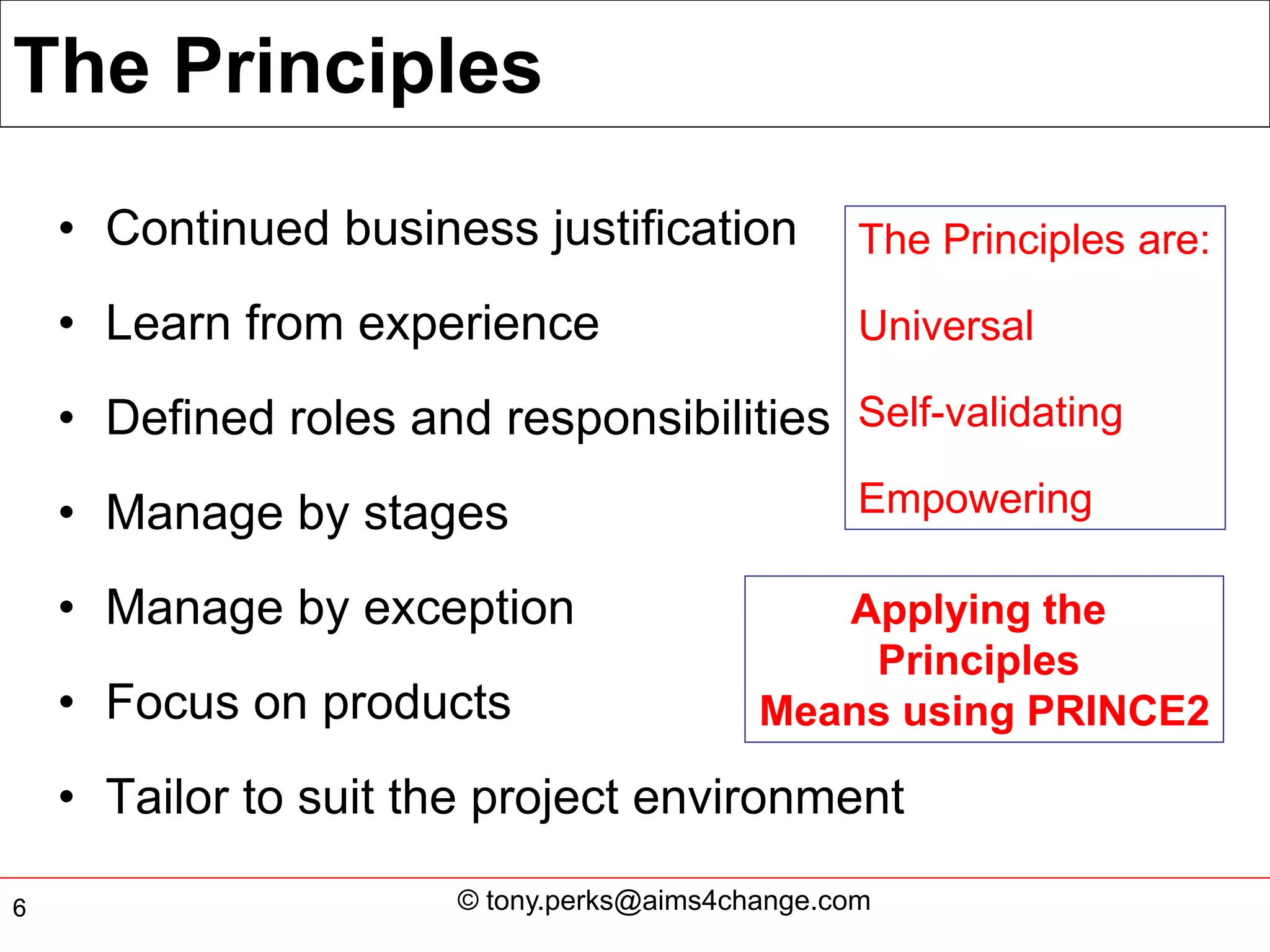 The Principles

• Continued business justification
• Learn from experience
• Defined roles and responsibilities
• Manage by stages
• Manage by exception
• Focus on products
• Tailor to suit the project environment

The Principles are:

Universal

Self-validating

Empowering

Applying the Principles Means using PRINCE2

6

© tony.perks@aims4change.com